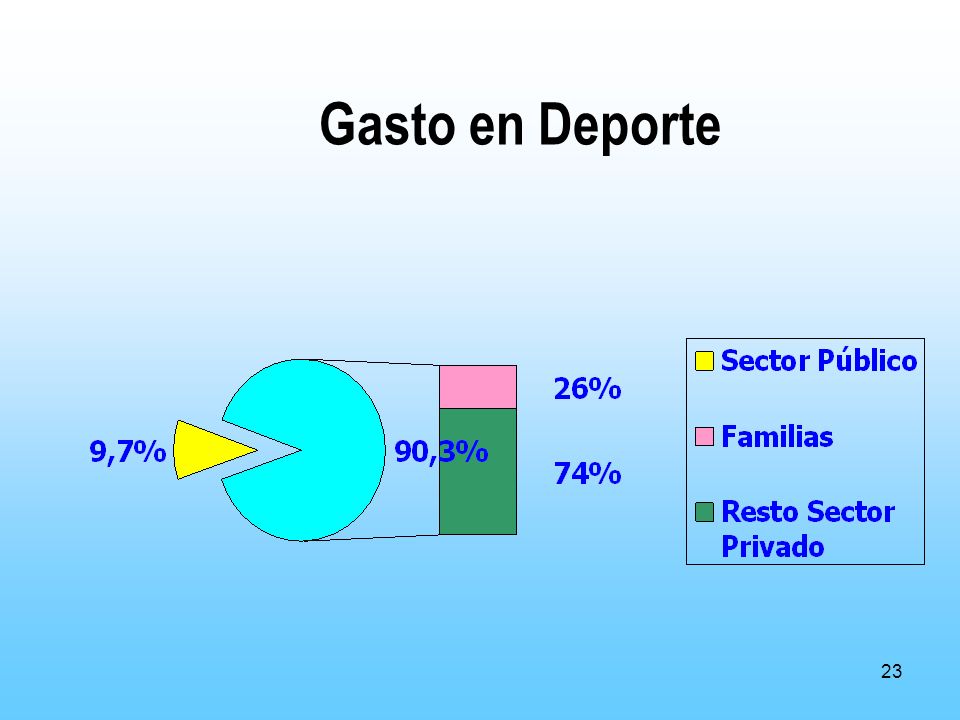 Gasto en Deporte

9,7%

90,3%

26%

74%

Sector Público

Familias

Resto Sector Privado

23